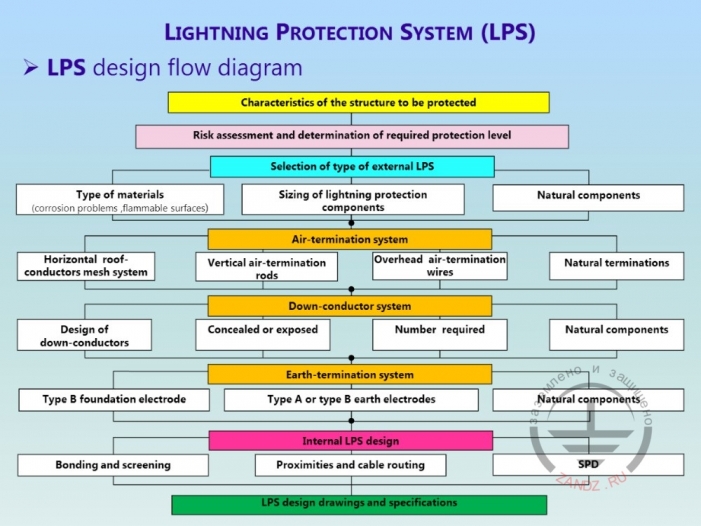 LIGHTNING PROTECTION SYSTEM (LPS)

➢ LPS design flow diagram

Characteristics of the structure to be protected

Risk assessment and determination of required protection level

Selection of type of external LPS

Type of materials (corrosion problems ,flammable surfaces)

Sizing of lightning protection components

Natural components

Air-termination system

Horizontal roof-conductors mesh system

Vertical air-termination rods

Overhead air-termination wires

Natural terminations

Down-conductor system

Design of down-conductors

Concealed or exposed

Number required

Natural components

Earth-termination system

Type B foundation electrode

Type A or type B earth electrodes

Natural components

Internal LPS design

Bonding and screening

Proximities and cable routing

SPD

LPS design drawings and specifications

заземлено и защищено
ZANDZ.RU